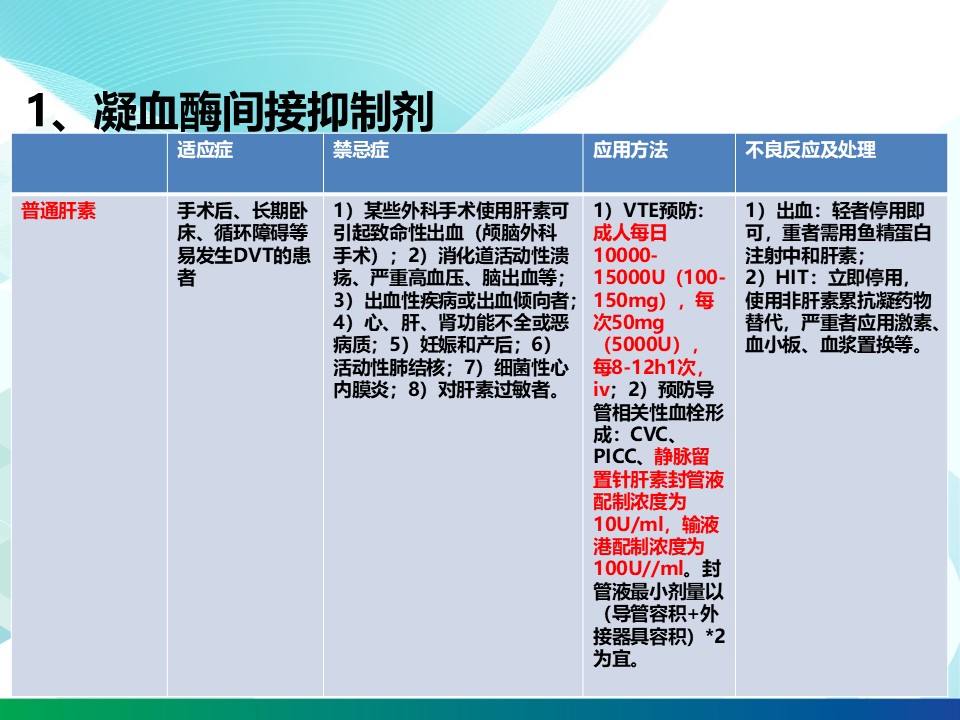 1、凝血酶间接抑制剂

| | 适应症 | 禁忌症 | 应用方法 | 不良反应及处理 |
|---|---|---|---|---|
| 普通肝素 | 手术后、长期卧床、循环障碍等易发生DVT的患者 | 1）某些外科手术使用肝素可引起致命性出血（颅脑外科手术）；2）消化道活动性溃疡、严重高血压、脑出血等；3）出血性疾病或出血倾向者；4）心、肝、肾功能不全或恶病质；5）妊娠和产后；6）活动性肺结核；7）细菌性心内膜炎；8）对肝素过敏者。 | 1）VTE预防：成人每日10000-15000U（100-150mg），每次50mg（5000U），每8-12h1次，iv；2）预防导管相关性血栓形成：CVC、PICC、静脉留置针肝素封管液配制浓度为10U/ml，输液港配制浓度为100U//ml。封管液最小剂量以（导管容积+外接器具容积）*2为宜。 | 1）出血：轻者停用即可，重者需用鱼精蛋白注射中和肝素；2）HIT：立即停用，使用非肝素累抗凝药物替代，严重者应用激素、血小板、血浆置换等。 |